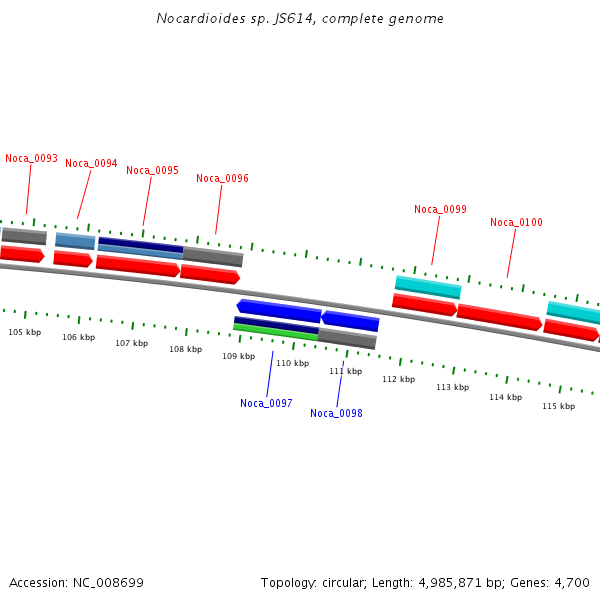 Nocardioides sp. JS614, complete genome

Noca_0093
Noca_0094
Noca_0095
Noca_0096
Noca_0099
Noca_0100

105 kbp
106 kbp
107 kbp
108 kbp
109 kbp
110 kbp
111 kbp
112 kbp
113 kbp
114 kbp
115 kbp

Noca_0097
Noca_0098

Accession: NC_008699

Topology: circular; Length: 4,985,871 bp; Genes: 4,700